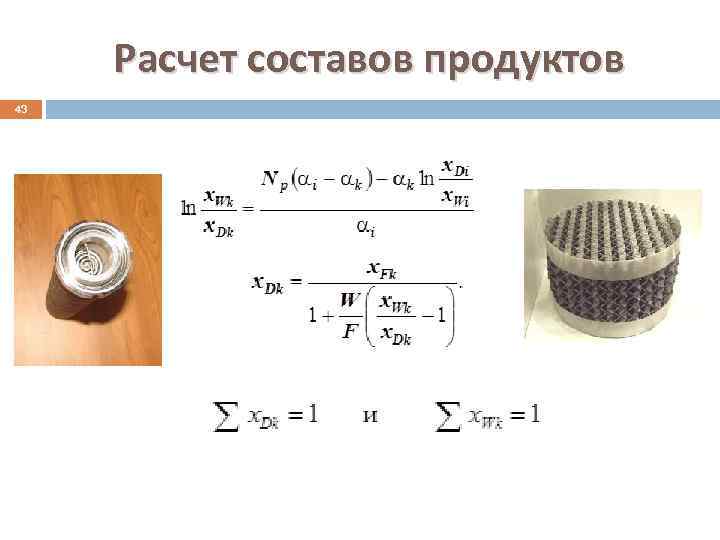 Расчет составов продуктов

43

$\ln \frac{x_{Wk}}{x_{Dk}} = \frac{N_p(\alpha_i - \alpha_k) - \alpha_k \ln \frac{x_{Di}}{x_{Wi}}}{\alpha_i}$

$x_{Dk} = \frac{x_{Fk}}{1 + \frac{W}{F}\left(\frac{x_{Wk}}{x_{Dk}} - 1\right)}.$

$\sum x_{Dk} = 1$ и $\sum x_{Wk} = 1$